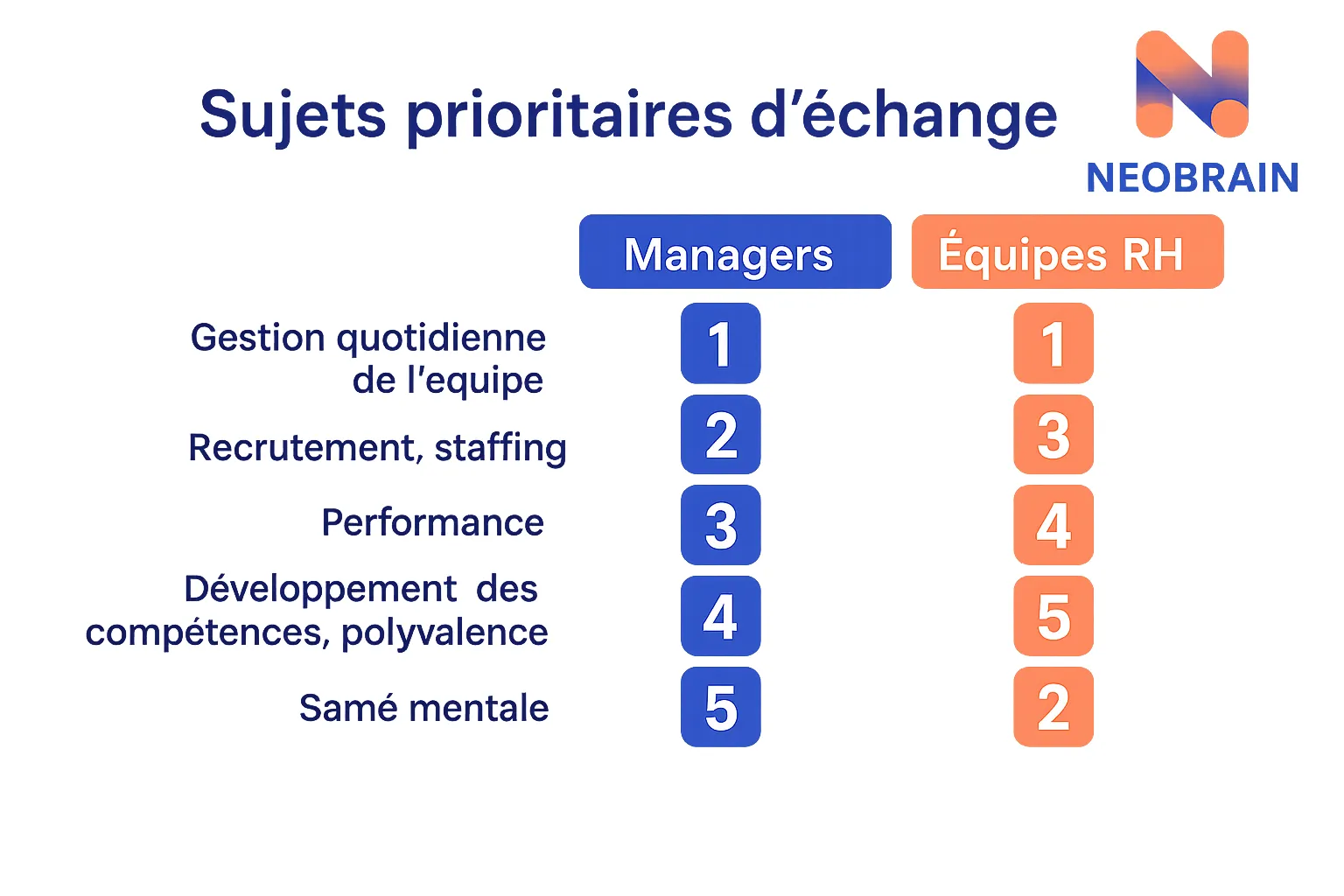 Sujets prioritaires d’échange

NEOBRAIN

| | Managers | Équipes RH |
|---|---|---|
| Gestion quotidienne de l’equipe | 1 | 1 |
| Recrutement, staffing | 2 | 3 |
| Performance | 3 | 4 |
| Développement des compétences, polyvalence | 4 | 5 |
| Samé mentale | 5 | 2 |